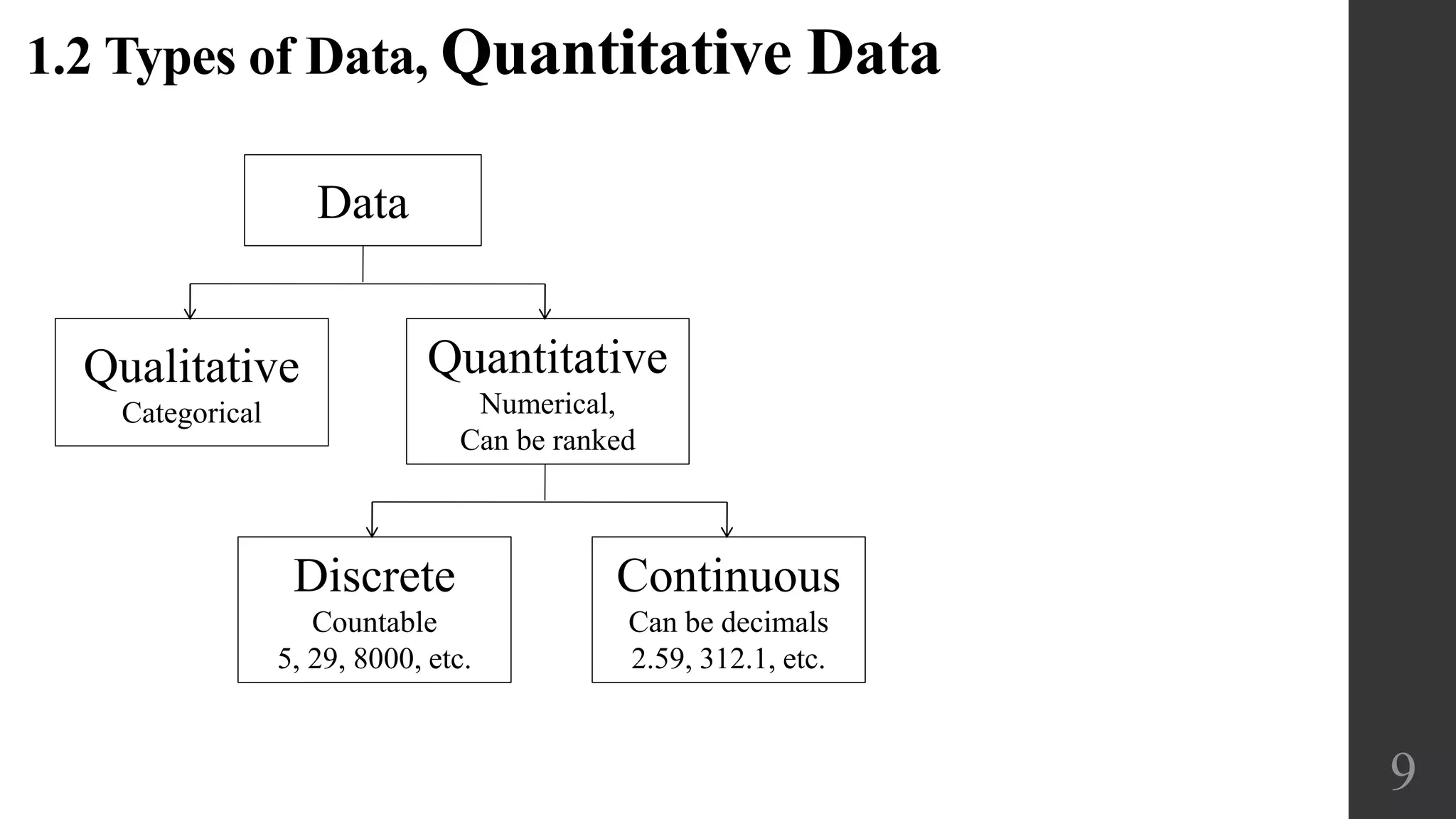 1.2 Types of Data, Quantitative Data

Data

Qualitative
Categorical

Quantitative
Numerical,
Can be ranked

Discrete
Countable
5, 29, 8000, etc.

Continuous
Can be decimals
2.59, 312.1, etc.

9